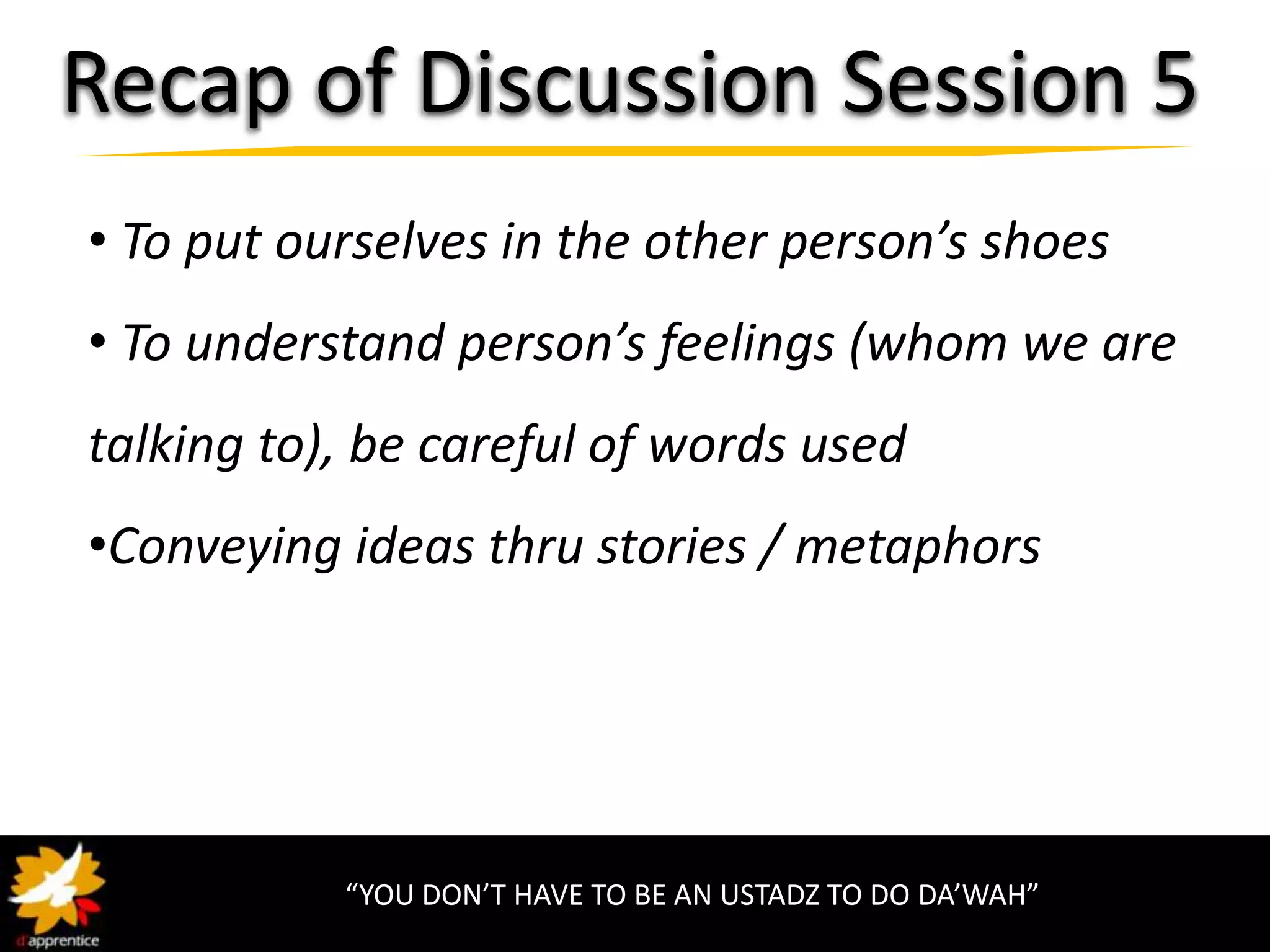 Recap of Discussion Session 5

• To put ourselves in the other person’s shoes

• To understand person’s feelings (whom we are talking to), be careful of words used

•Conveying ideas thru stories / metaphors

d apprentice

“YOU DON’T HAVE TO BE AN USTADZ TO DO DA’WAH”